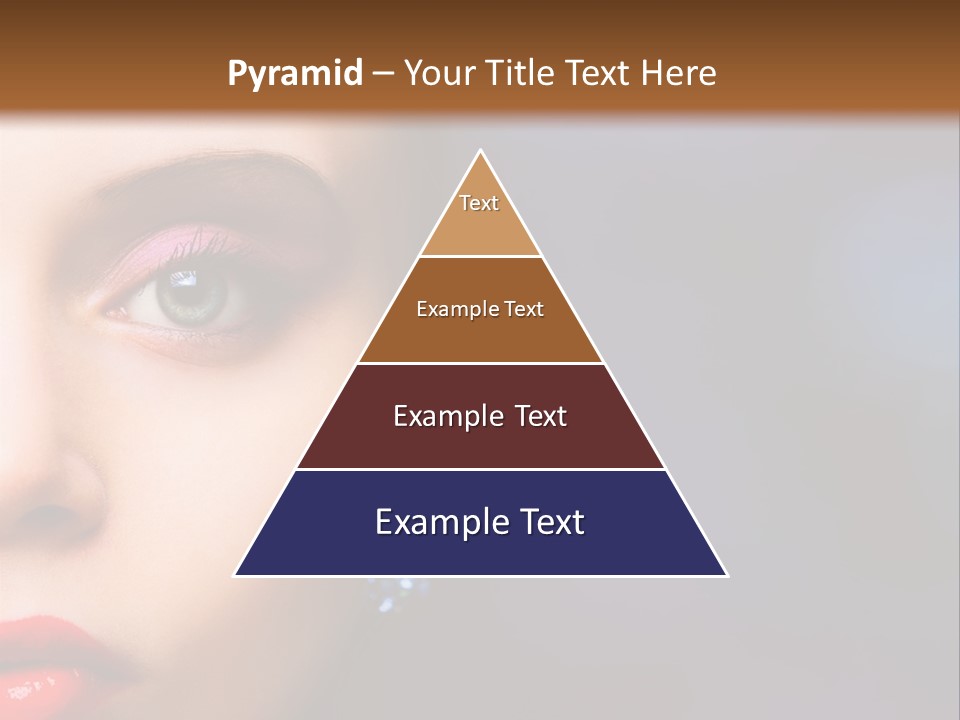 Pyramid – Your Title Text Here

Text

Example Text

Example Text

Example Text